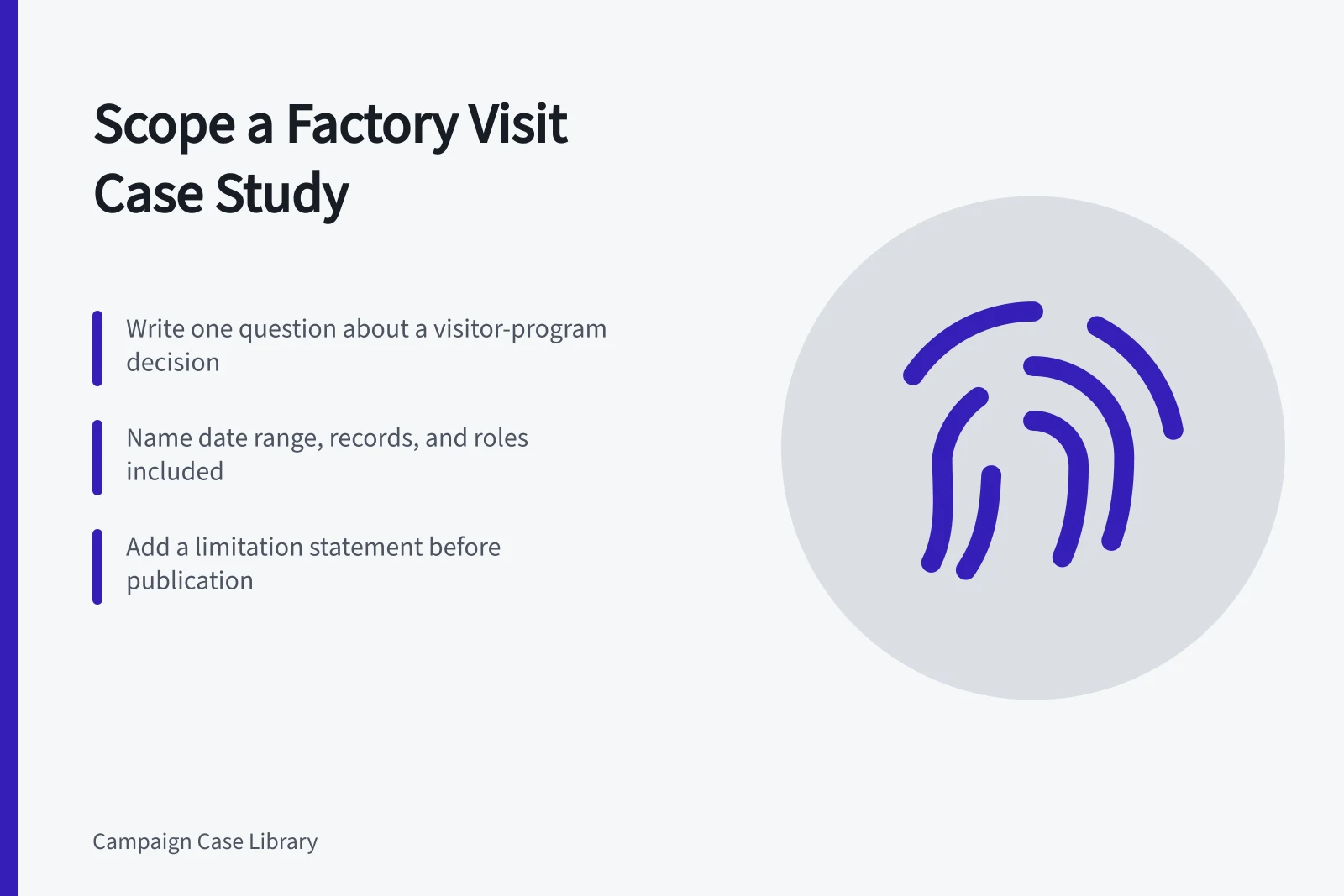 Scope a Factory Visit Case Study

Write one question about a visitor-program decision

Name date range, records, and roles included

Add a limitation statement before publication

Campaign Case Library